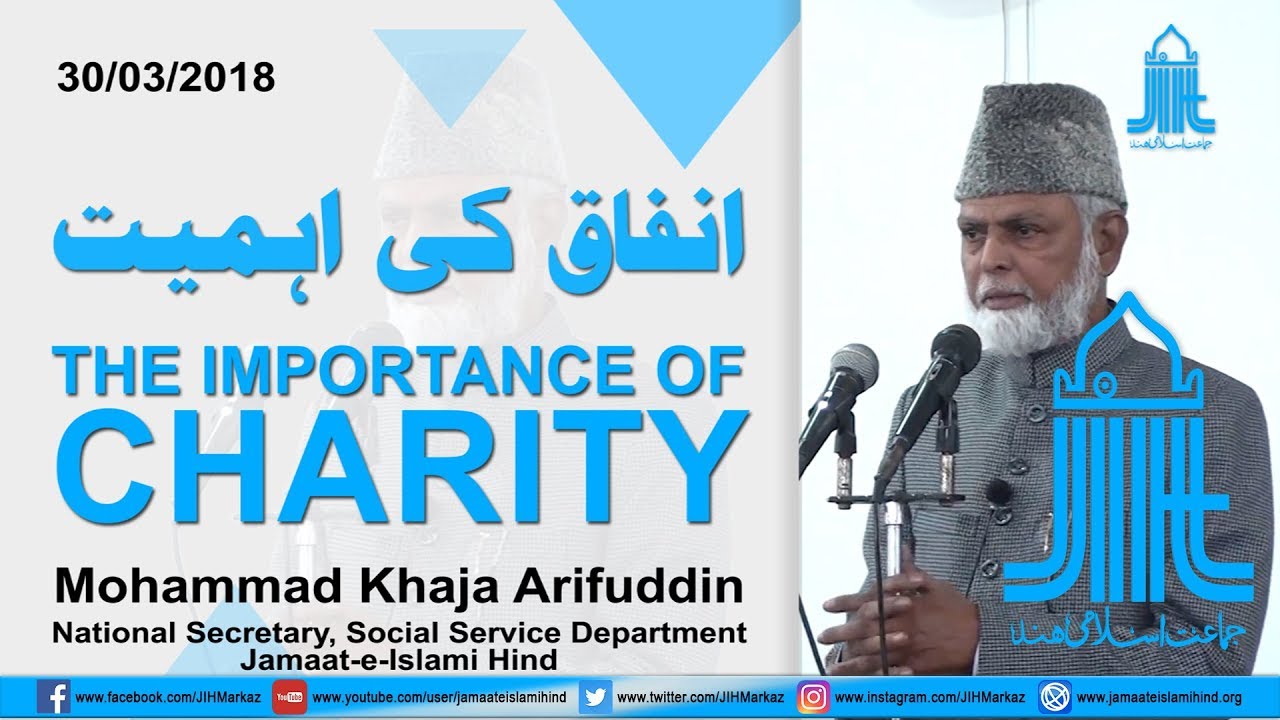 30/03/2018

انفاق کی اہمیت

THE IMPORTANCE OF CHARITY

Mohammad Khaja Arifuddin
National Secretary, Social Service Department
Jamaat-e-Islami Hind

جماعت اسلامی ہند

جماعت اسلامی ہند

www.facebook.com/JIHMarkaz YouTube www.youtube.com/user/jamaateislamihind www.twitter.com/JIHMarkaz www.instagram.com/JIHMarkaz www.jamaateislamihind.org